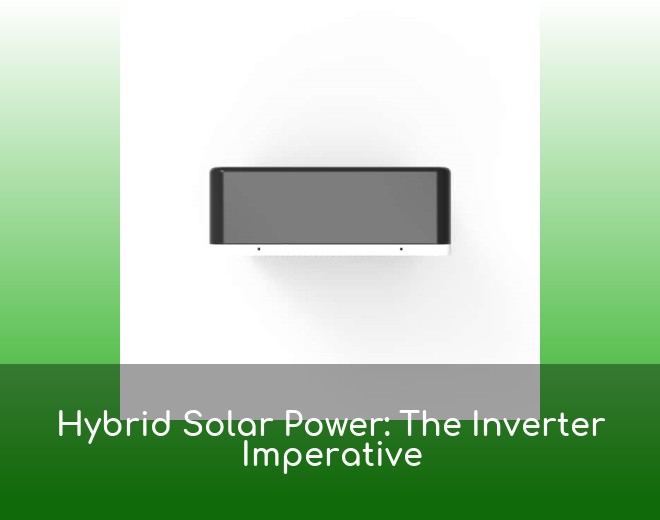 Hybrid Solar Power: The Inverter Imperative